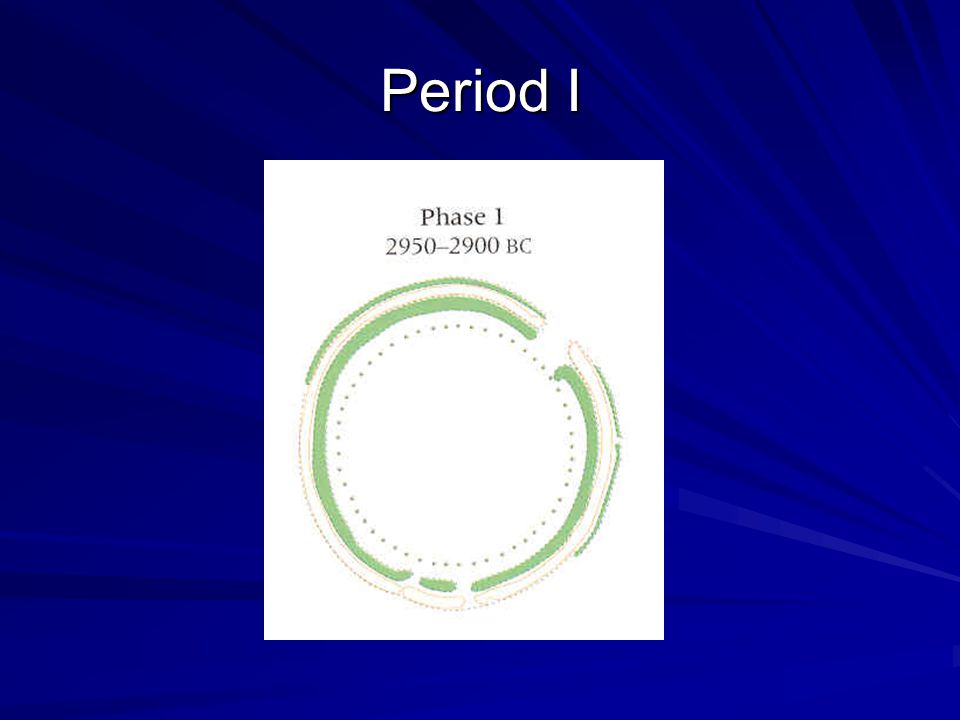 Period I

Phase 1
2950–2900 BC